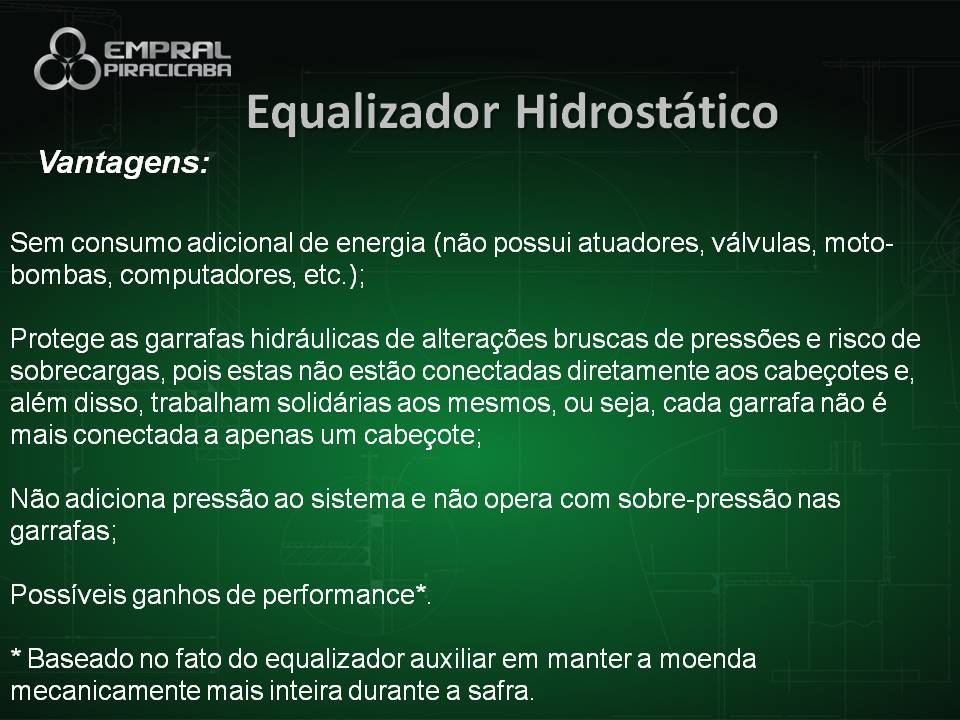 EMPRAL PIRACICABA

Equalizador Hidrostático

Vantagens:

Sem consumo adicional de energia (não possui atuadores, válvulas, moto-bombas, computadores, etc.);

Protege as garrafas hidráulicas de alterações bruscas de pressões e risco de sobrecargas, pois estas não estão conectadas diretamente aos cabeçotes e, além disso, trabalham solidárias aos mesmos, ou seja, cada garrafa não é mais conectada a apenas um cabeçote;

Não adiciona pressão ao sistema e não opera com sobre-pressão nas garrafas;

Possíveis ganhos de performance*.

* Baseado no fato do equalizador auxiliar em manter a moenda mecanicamente mais inteira durante a safra.